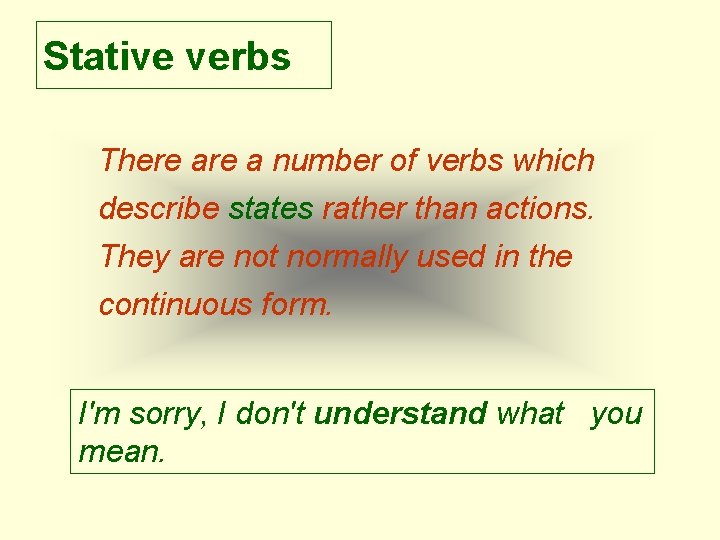 Stative verbs

There are a number of verbs which describe states rather than actions. They are not normally used in the continuous form.

I'm sorry, I don't understand what you mean.